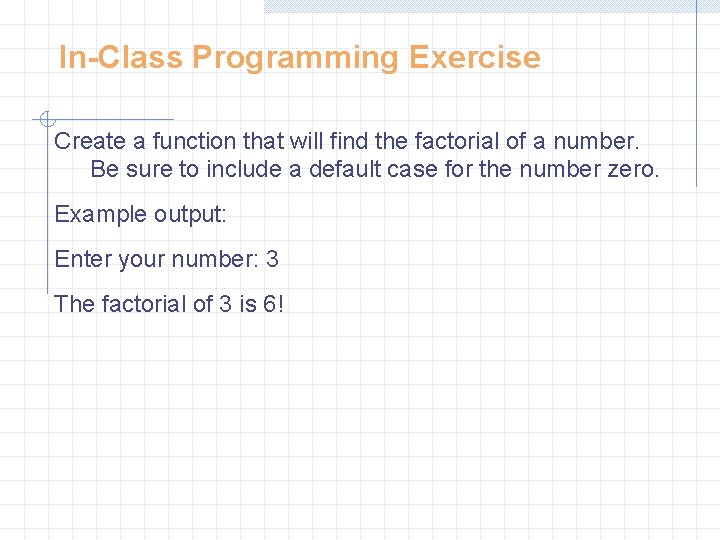 In-Class Programming Exercise

Create a function that will find the factorial of a number. Be sure to include a default case for the number zero.

Example output:

Enter your number: 3

The factorial of 3 is 6!